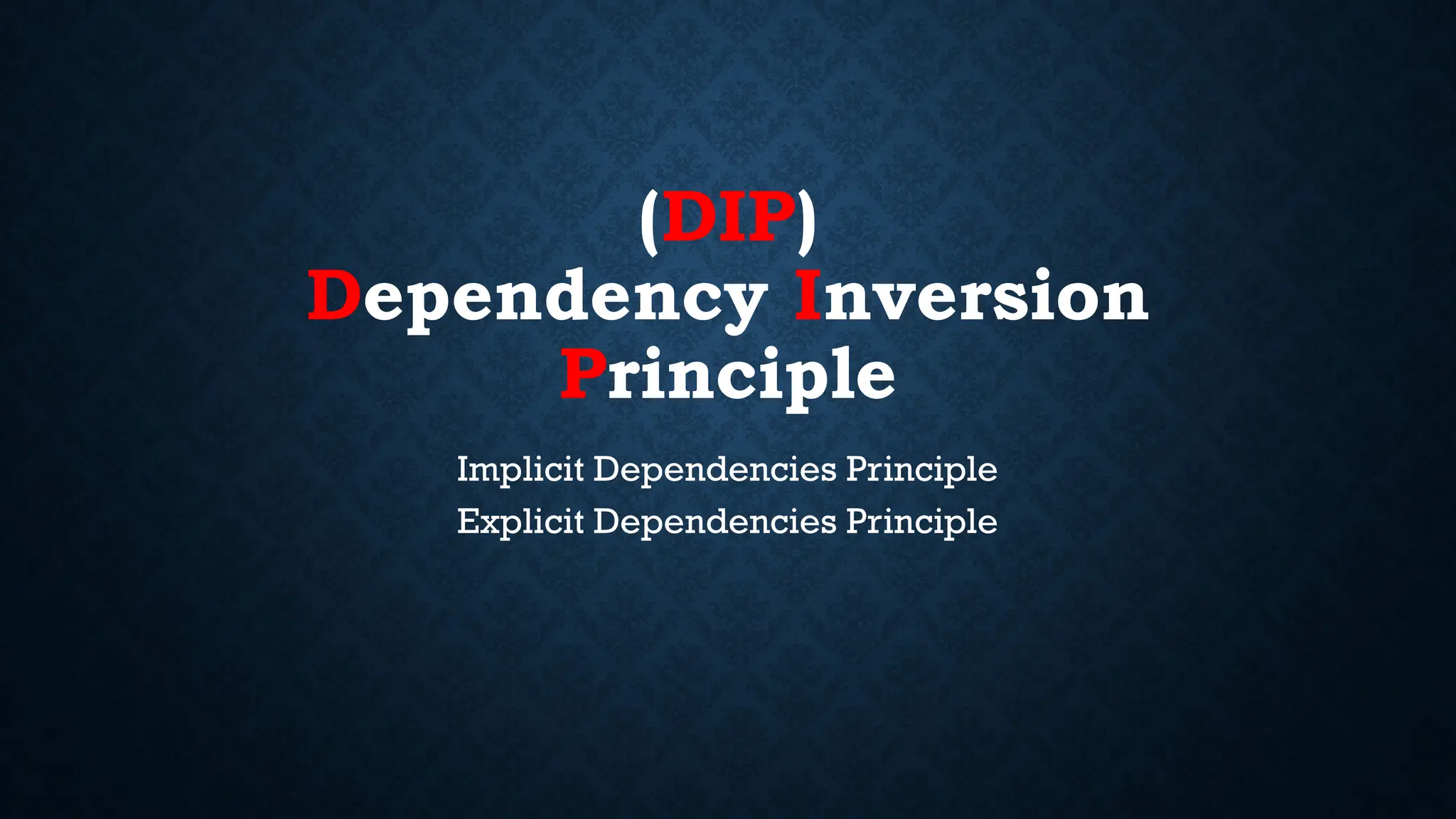 (DIP)
Dependency Inversion Principle

Implicit Dependencies Principle
Explicit Dependencies Principle